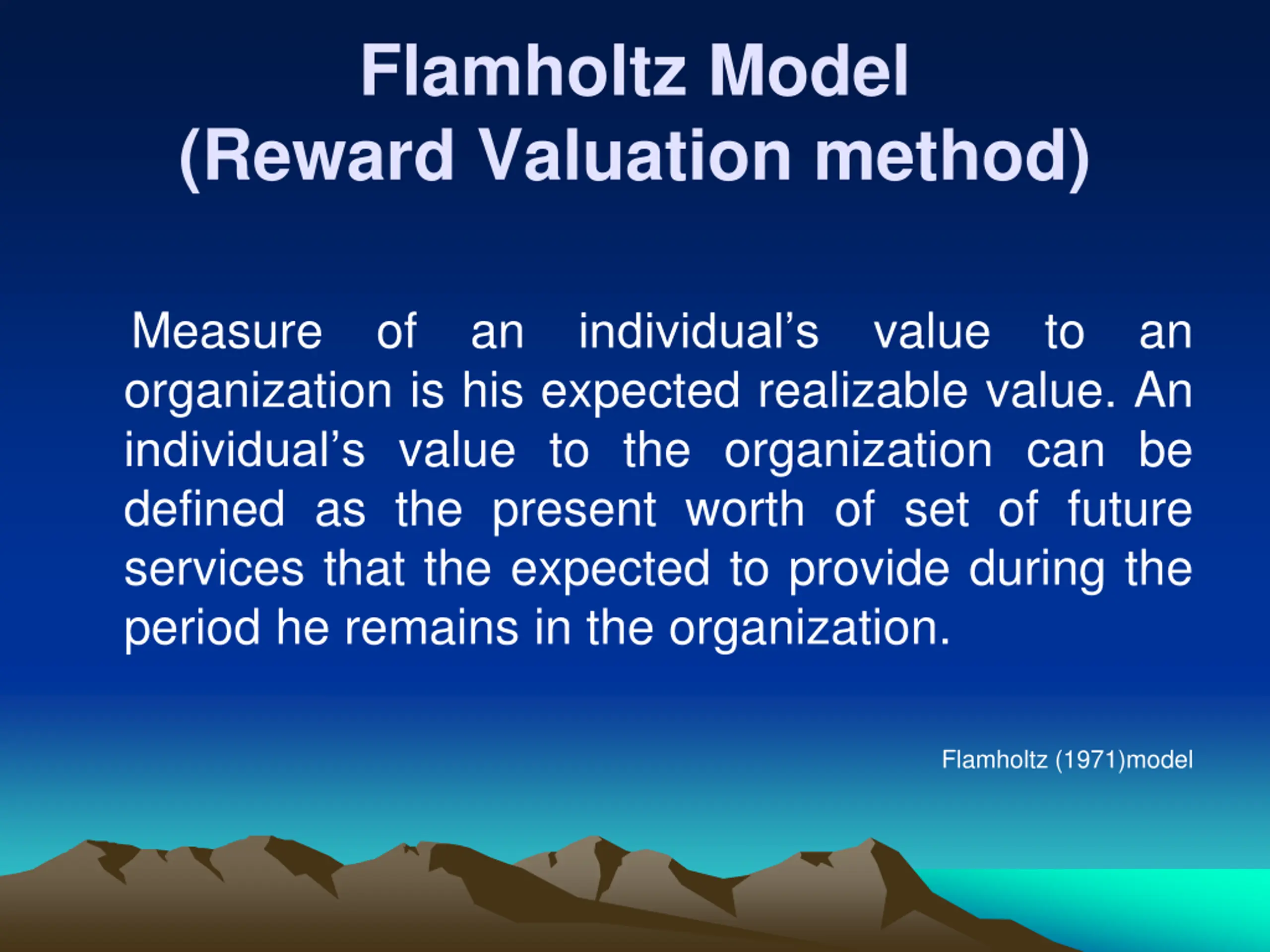 Flamholtz Model
(Reward Valuation method)

Measure of an individual’s value to an organization is his expected realizable value. An individual’s value to the organization can be defined as the present worth of set of future services that the expected to provide during the period he remains in the organization.

Flamholtz (1971)model